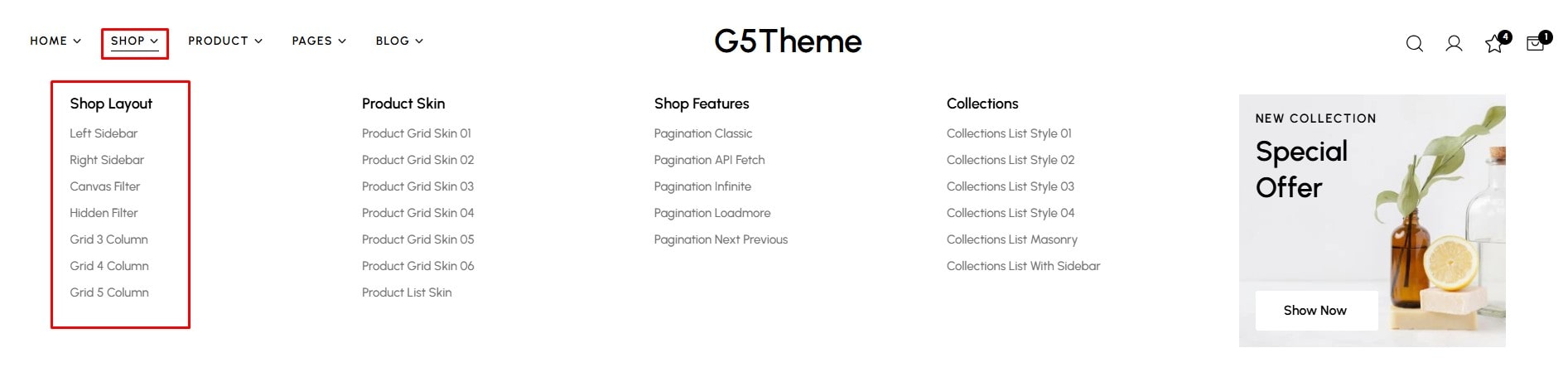 HOME SHOP PRODUCT PAGES BLOG

G5Theme

4 1

Shop Layout
Left Sidebar
Right Sidebar
Canvas Filter
Hidden Filter
Grid 3 Column
Grid 4 Column
Grid 5 Column

Product Skin
Product Grid Skin 01
Product Grid Skin 02
Product Grid Skin 03
Product Grid Skin 04
Product Grid Skin 05
Product Grid Skin 06
Product List Skin

Shop Features
Pagination Classic
Pagination API Fetch
Pagination Infinite
Pagination Loadmore
Pagination Next Previous

Collections
Collections List Style 01
Collections List Style 02
Collections List Style 03
Collections List Style 04
Collections List Masonry
Collections List With Sidebar

NEW COLLECTION
Special Offer
Show Now